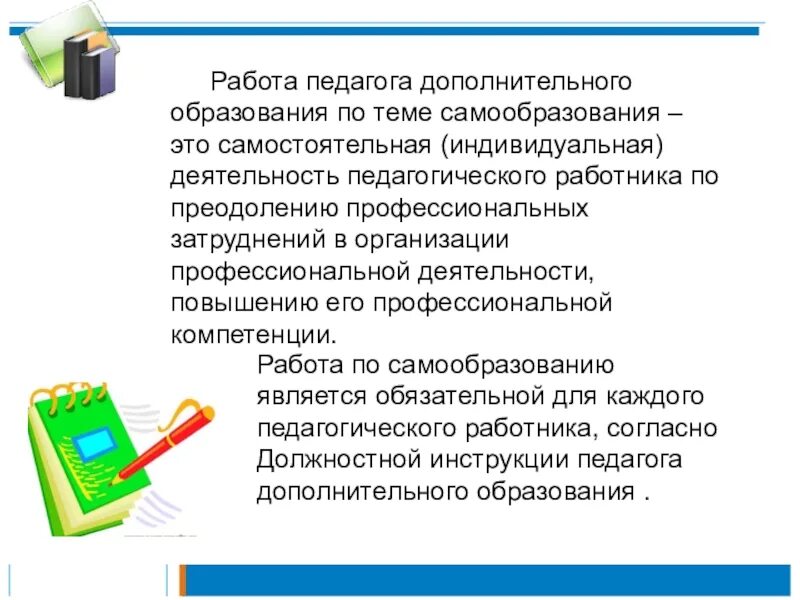 Работа педагога дополнительного образования по теме самообразования – это самостоятельная (индивидуальная) деятельность педагогического работника по преодолению профессиональных затруднений в организации профессиональной деятельности, повышению его профессиональной компетенции.

Работа по самообразованию является обязательной для каждого педагогического работника, согласно Должностной инструкции педагога дополнительного образования .